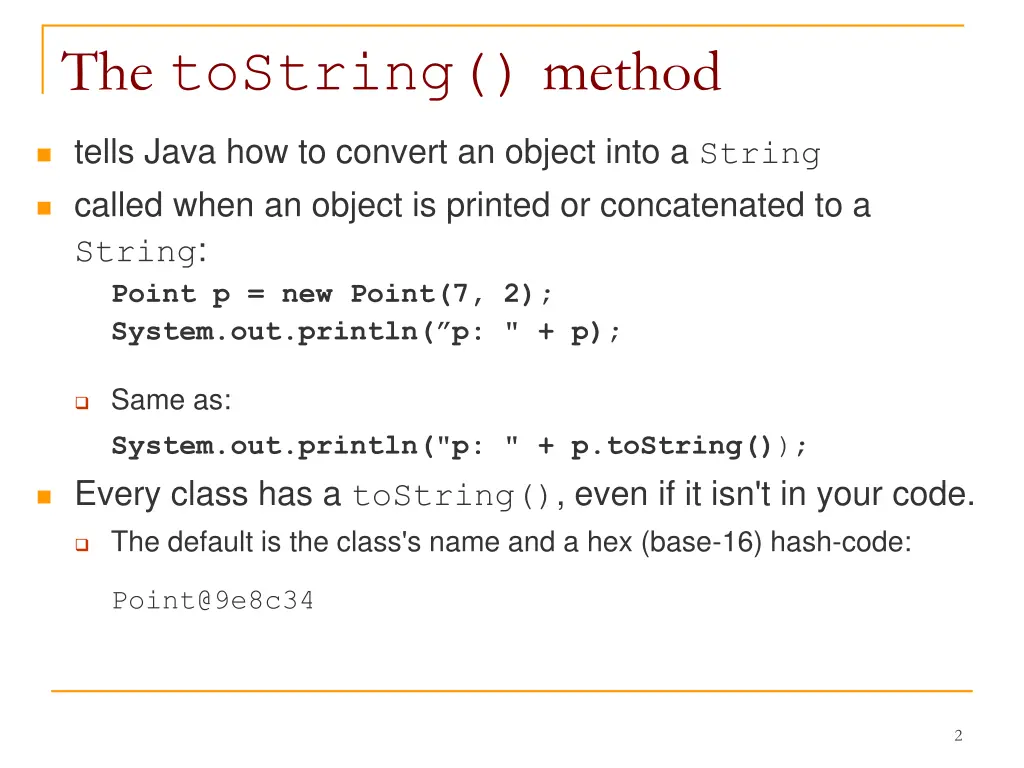 The toString() method

tells Java how to convert an object into a String

called when an object is printed or concatenated to a String:

Point p = new Point(7, 2);
System.out.println(″p: " + p);

Same as:

System.out.println("p: " + p.toString());

Every class has a toString(), even if it isn't in your code.

The default is the class's name and a hex (base-16) hash-code:

Point@9e8c34

2